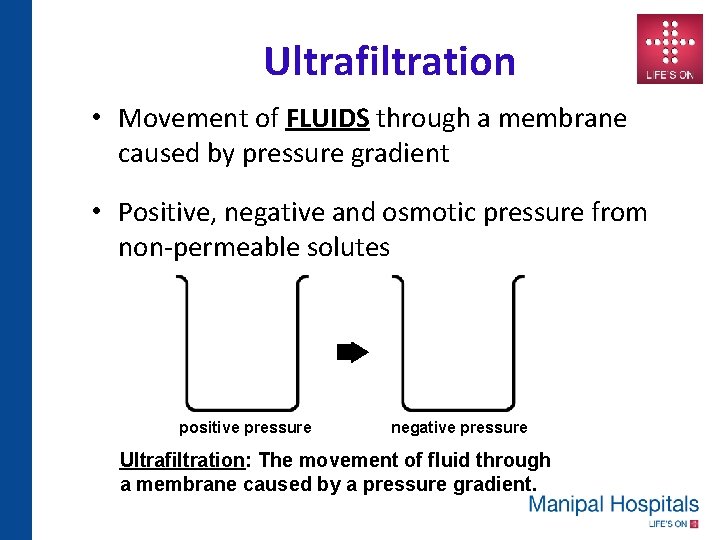 LIFE'S ON

Ultrafiltration

• Movement of FLUIDS through a membrane caused by pressure gradient

• Positive, negative and osmotic pressure from non-permeable solutes

positive pressure

negative pressure

Ultrafiltration: The movement of fluid through a membrane caused by a pressure gradient.

Manipal Hospitals
LIFE'S ON